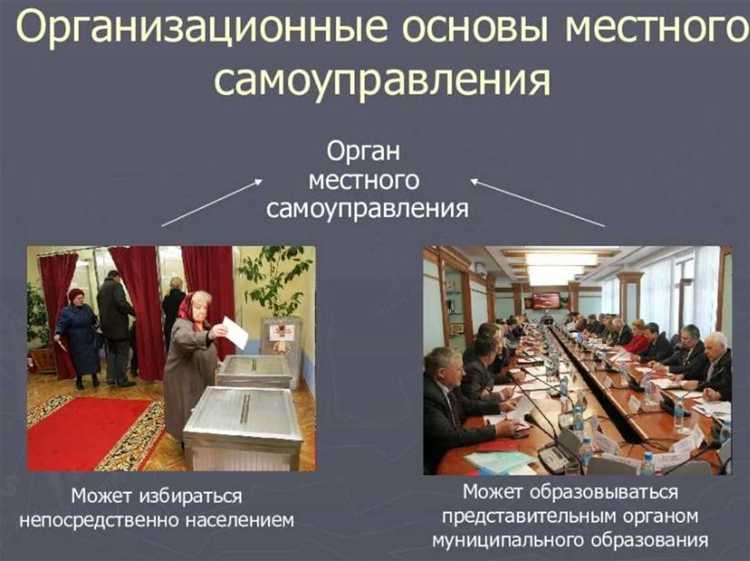 Организационные основы местного самоуправления

Орган местного самоуправления

Может избираться непосредственно населением

Может образовываться представительным органом муниципального образования